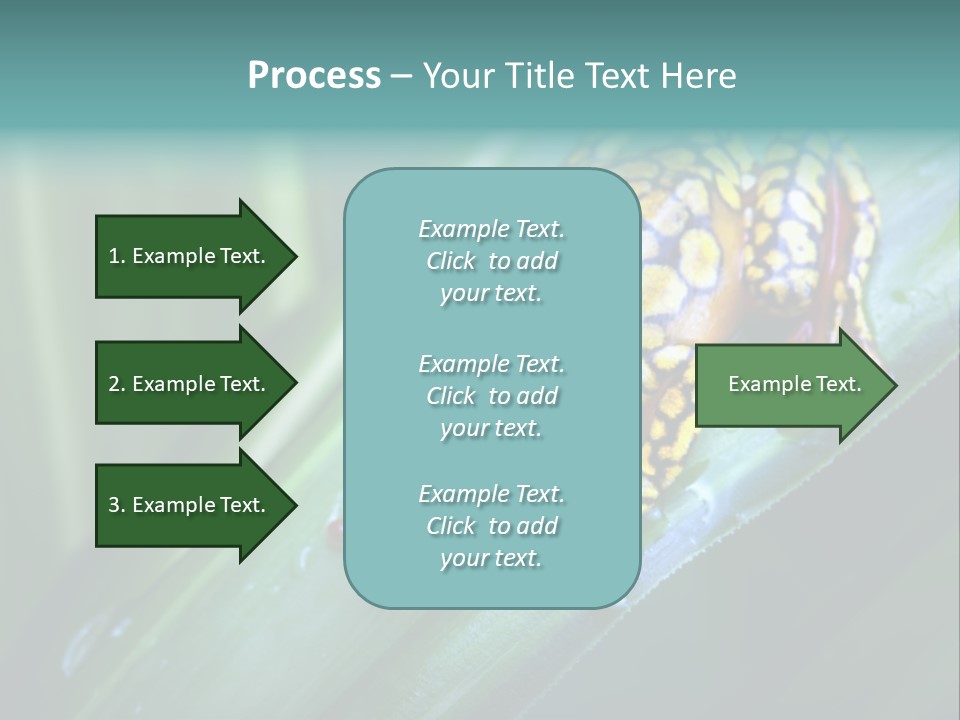 Process – Your Title Text Here

1. Example Text.

2. Example Text.

3. Example Text.

Example Text. Click to add your text.

Example Text. Click to add your text.

Example Text. Click to add your text.

Example Text.